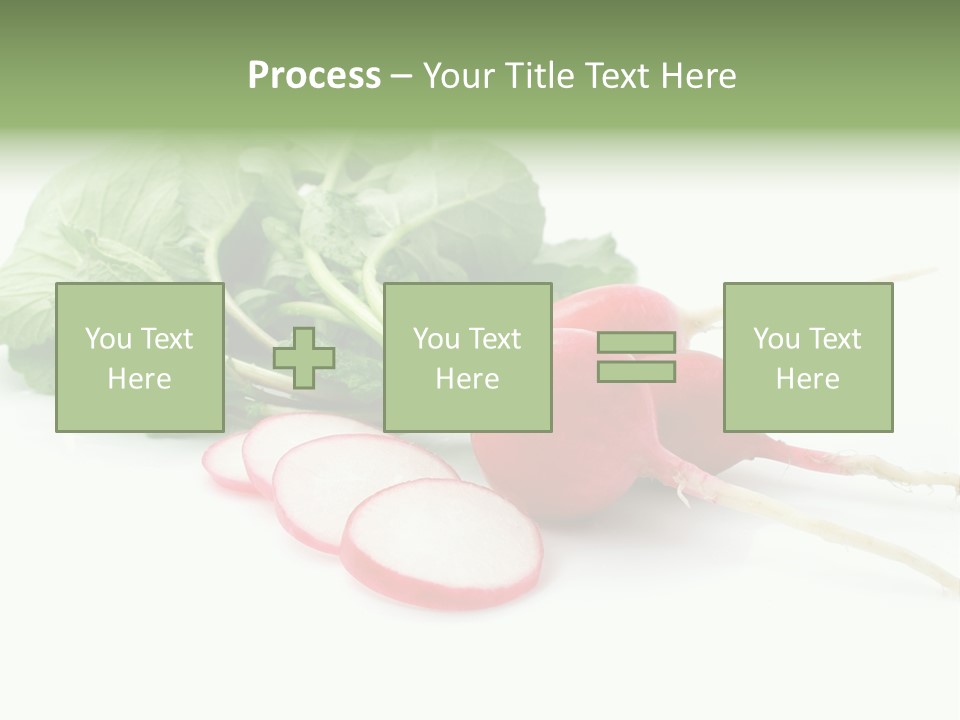 Process – Your Title Text Here

You Text Here

You Text Here

You Text Here